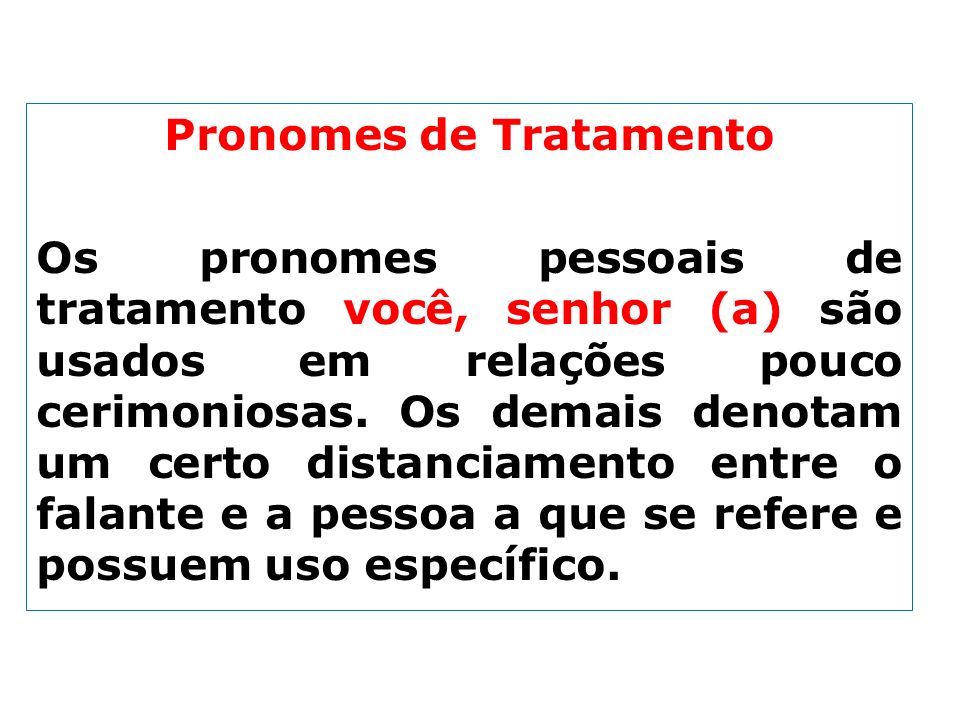 Pronomes de Tratamento

Os pronomes pessoais de tratamento você, senhor (a) são usados em relações pouco cerimoniosas. Os demais denotam um certo distanciamento entre o falante e a pessoa a que se refere e possuem uso específico.